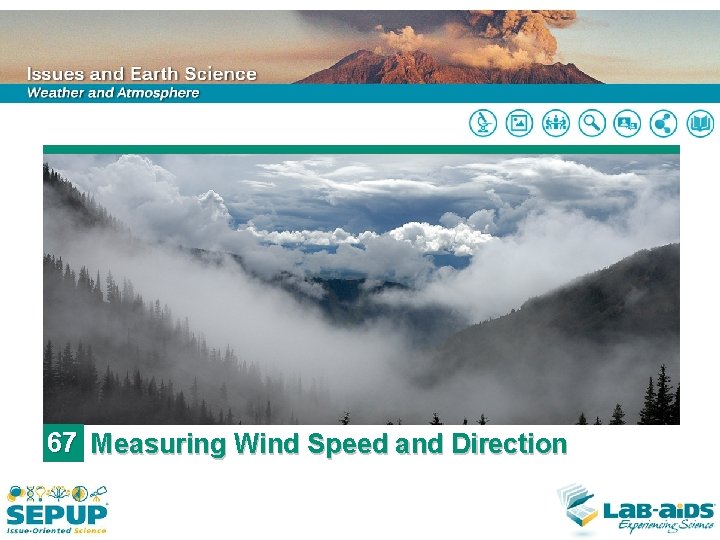 Issues and Earth Science
Weather and Atmosphere

67 Measuring Wind Speed and Direction

SEPUP
Issue-Oriented Science

LAB-AIDS
Experiencing Science